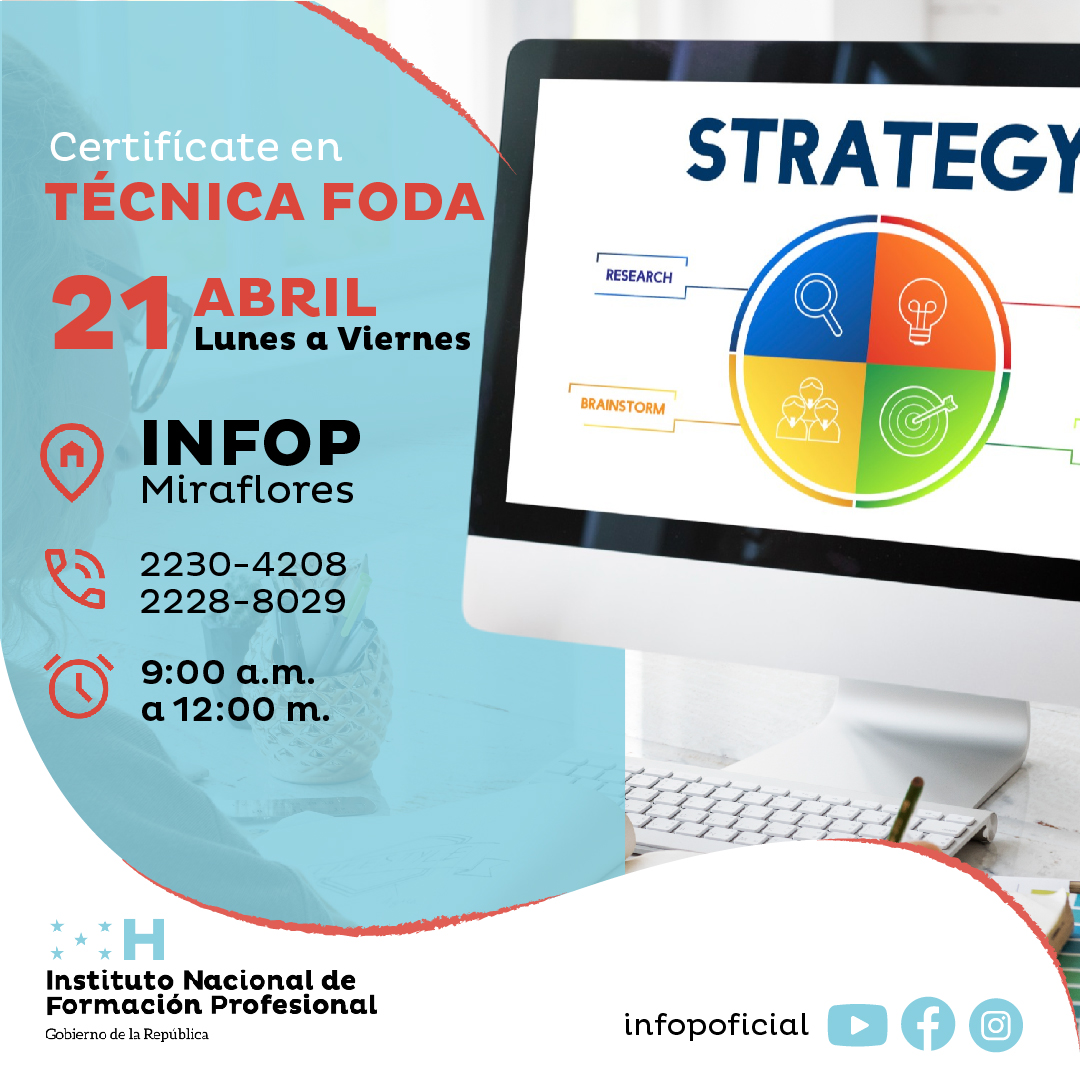 Certifícate en
TÉCNICA FODA

21 ABRIL
Lunes a Viernes

INFOP
Miraflores

2230-4208
2228-8029

9:00 a.m.
a 12:00 m.

STRATEGY

RESEARCH

BRAINSTORM

H
Instituto Nacional de
Formación Profesional
Gobierno de la República

infopoficial